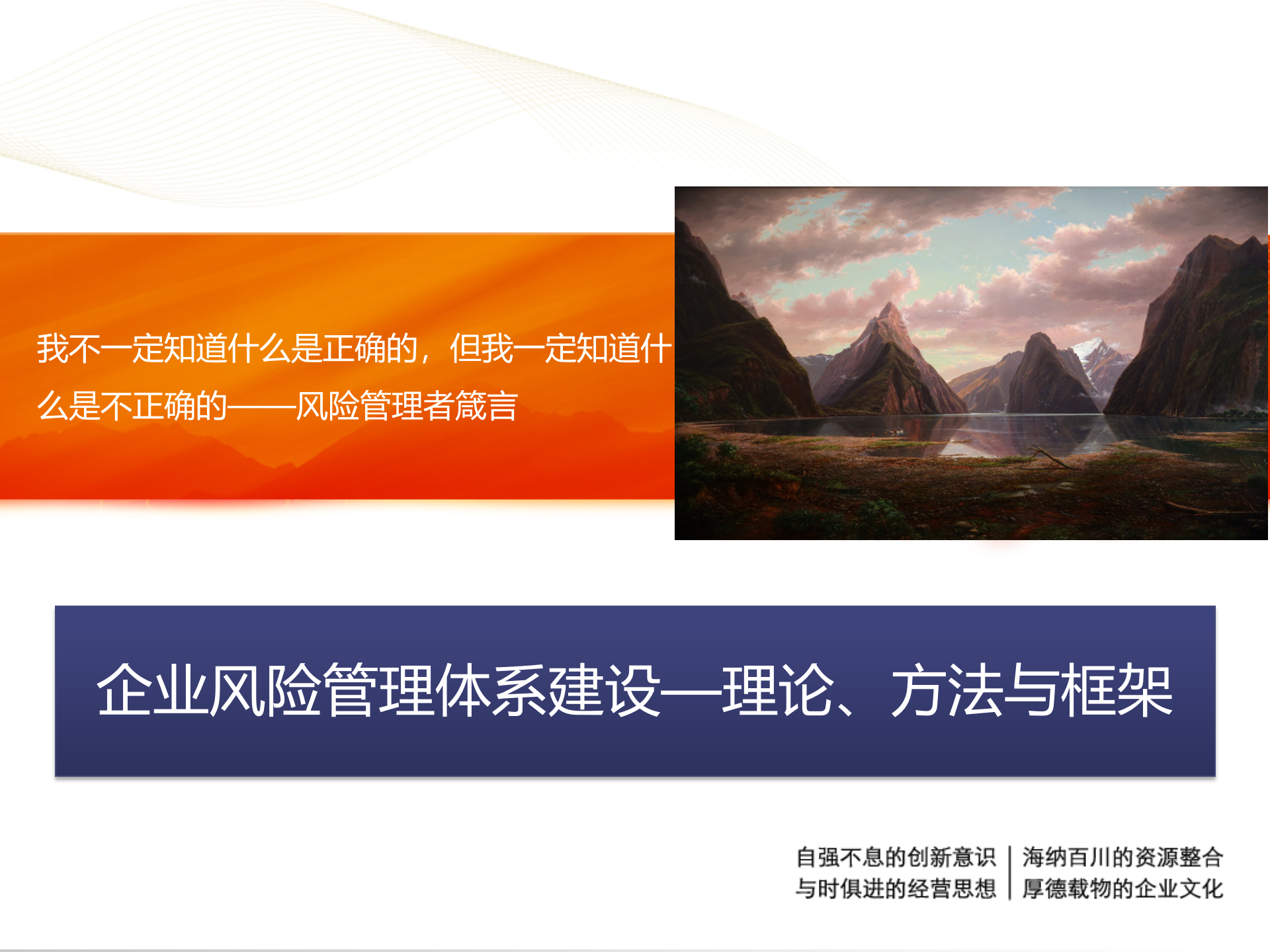 我不一定知道什么是正确的，但我一定知道什么是不正确的——风险管理者箴言

企业风险管理体系建设—理论、方法与框架

自强不息的创新意识
与时俱进的经营思想

海纳百川的资源整合
厚德载物的企业文化